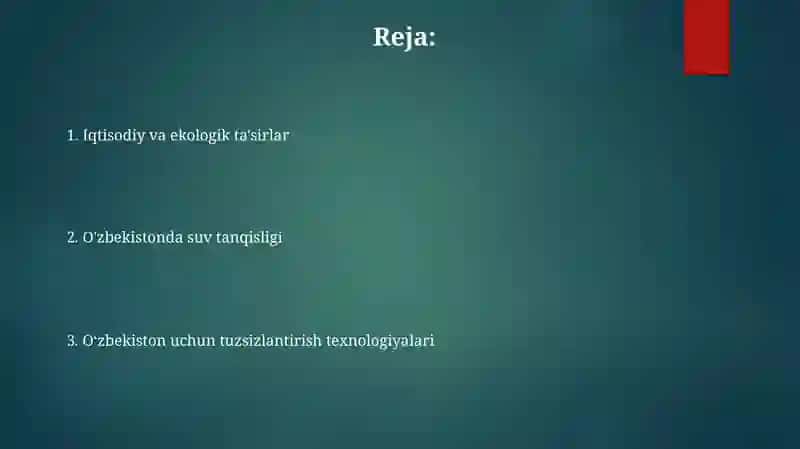 Reja:

1. Iqtisodiy va ekologik ta'sirlar

2. O'zbekistonda suv tanqisligi

3. O'zbekiston uchun tuzsizlantirish texnologiyalari